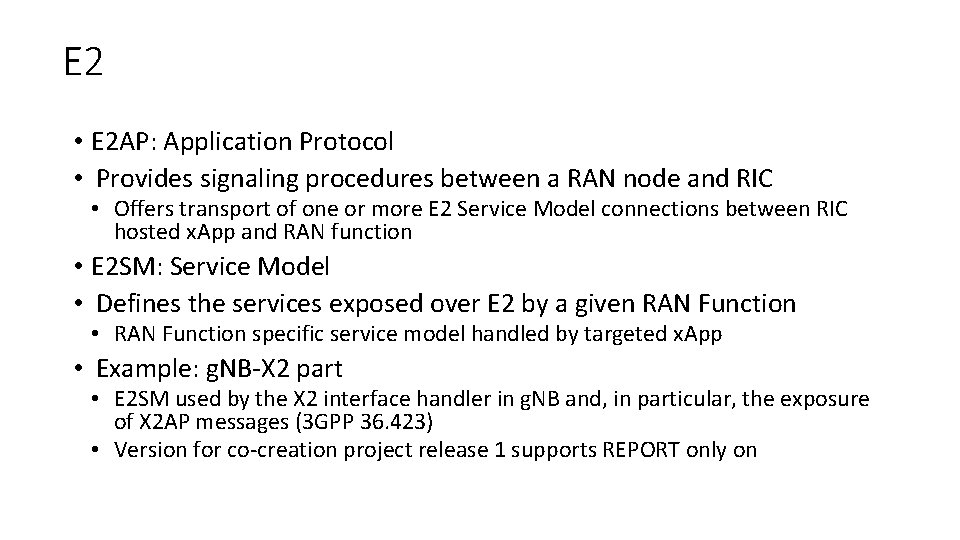 E2

• E2AP: Application Protocol
• Provides signaling procedures between a RAN node and RIC
• Offers transport of one or more E2 Service Model connections between RIC hosted xApp and RAN function
• E2SM: Service Model
• Defines the services exposed over E2 by a given RAN Function
• RAN Function specific service model handled by targeted xApp
• Example: gNB-X2 part
• E2SM used by the X2 interface handler in gNB and, in particular, the exposure of X2AP messages (3GPP 36.423)
• Version for co-creation project release 1 supports REPORT only on